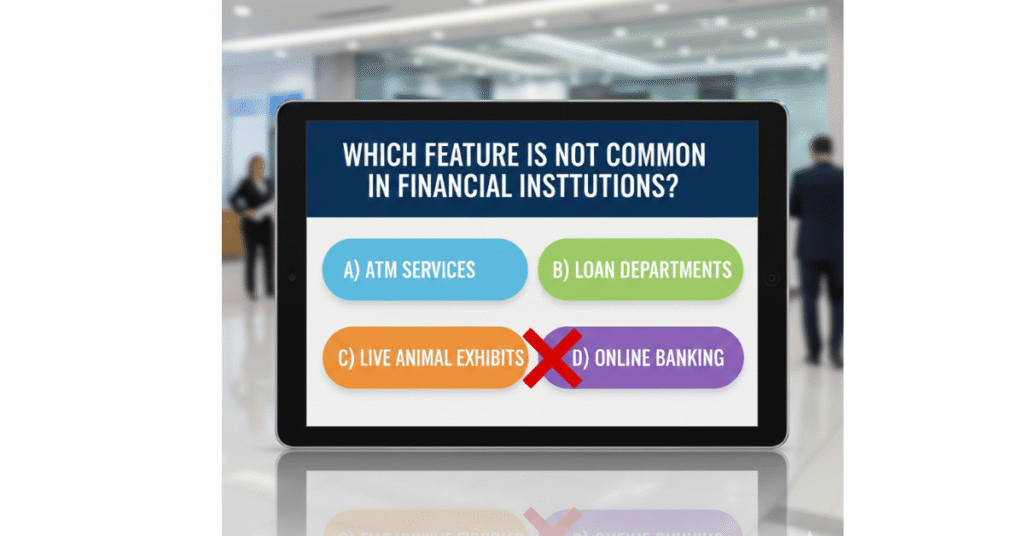 WHICH FEATURE IS NOT COMMON IN FINANCIAL INSTTUTIONS?

A) ATM SERVICES

B) LOAN DEPARTMENTS

C) LIVE ANIMAL EXHIBITS

D) ONLINE BANKING